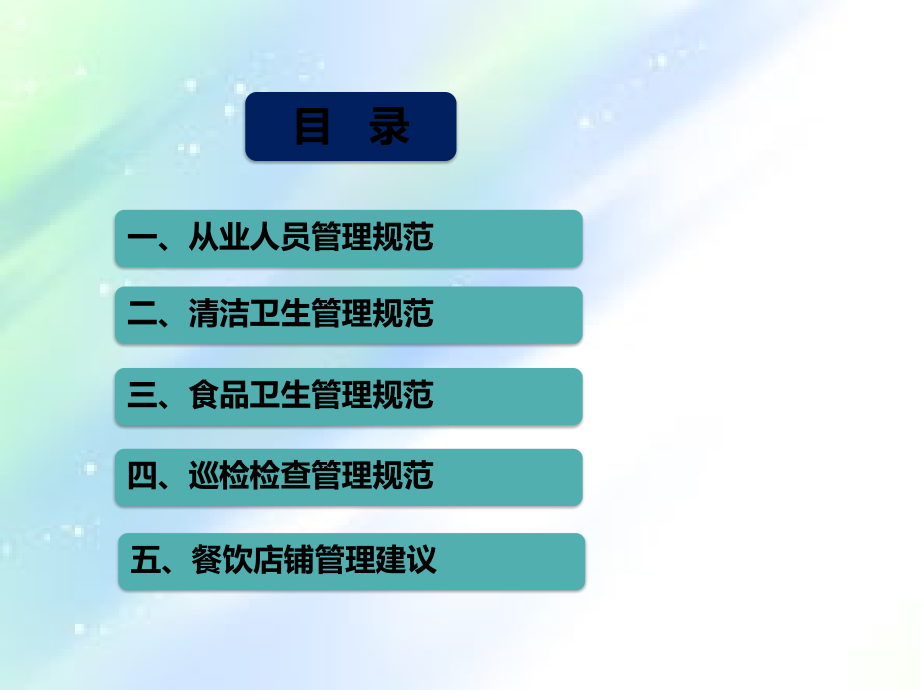 目 录

一、从业人员管理规范

二、清洁卫生管理规范

三、食品卫生管理规范

四、巡检检查管理规范

五、餐饮店铺管理建议